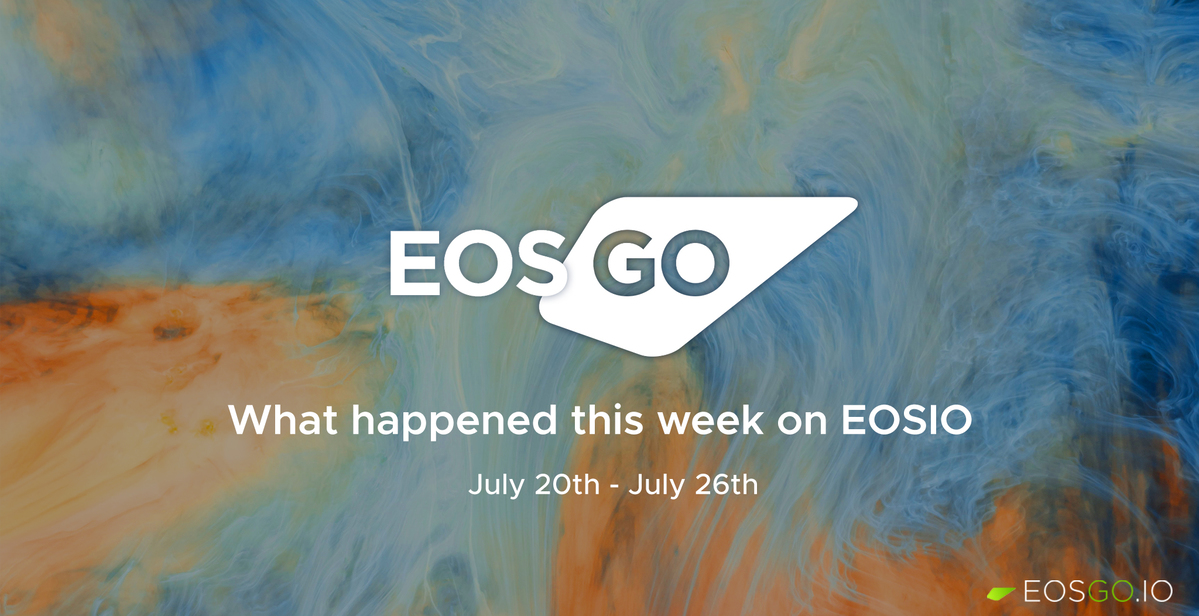 EOS GO

What happened this week on EOSIO

July 20th - July 26th

EOSGO.IO